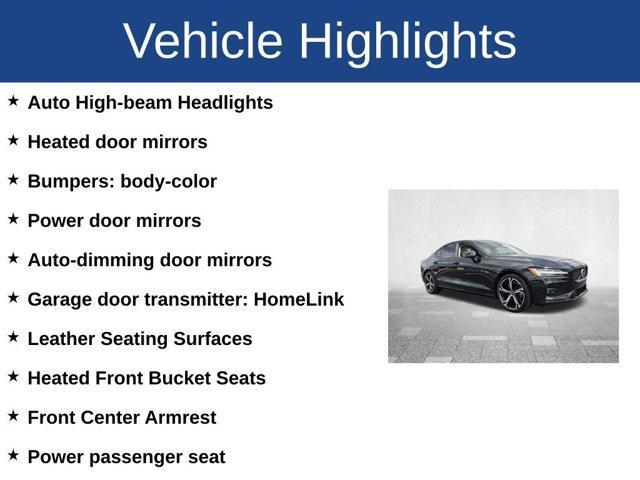 Vehicle Highlights

★ Auto High-beam Headlights

★ Heated door mirrors

★ Bumpers: body-color

★ Power door mirrors

★ Auto-dimming door mirrors

★ Garage door transmitter: HomeLink

★ Leather Seating Surfaces

★ Heated Front Bucket Seats

★ Front Center Armrest

★ Power passenger seat